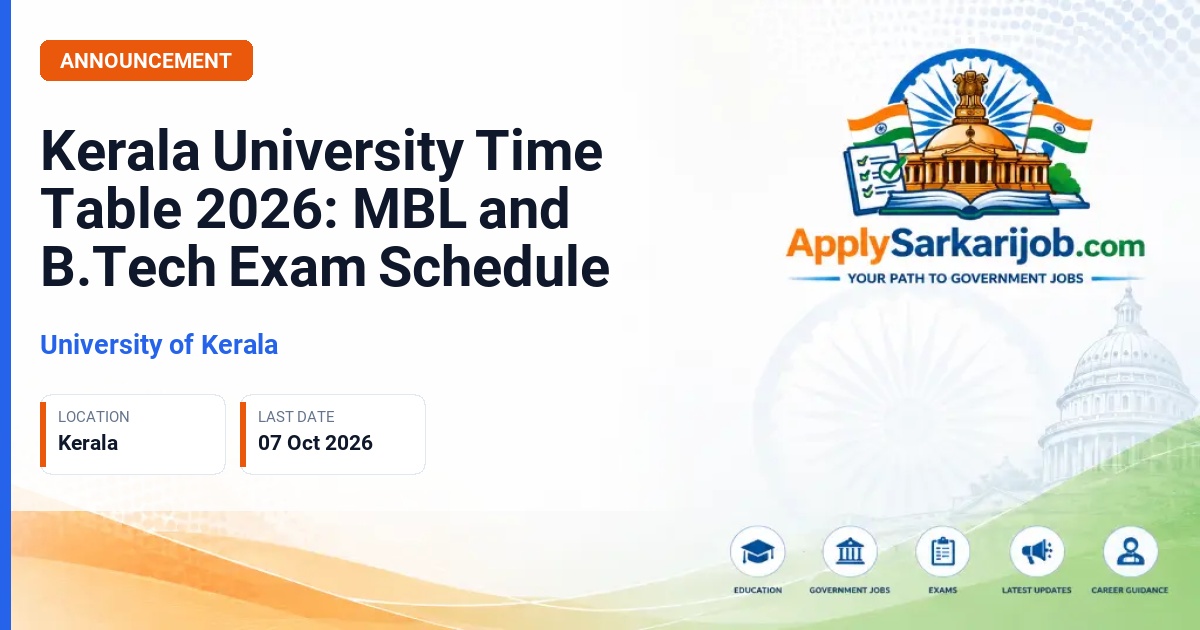 ANNOUNCEMENT

Kerala University Time Table 2026: MBL and B.Tech Exam Schedule

University of Kerala

LOCATION
Kerala

LAST DATE
07 Oct 2026

ApplySarkarijob.com
YOUR PATH TO GOVERNMENT JOBS

EDUCATION
GOVERNMENT JOBS
EXAMS
LATEST UPDATES
CAREER GUIDANCE